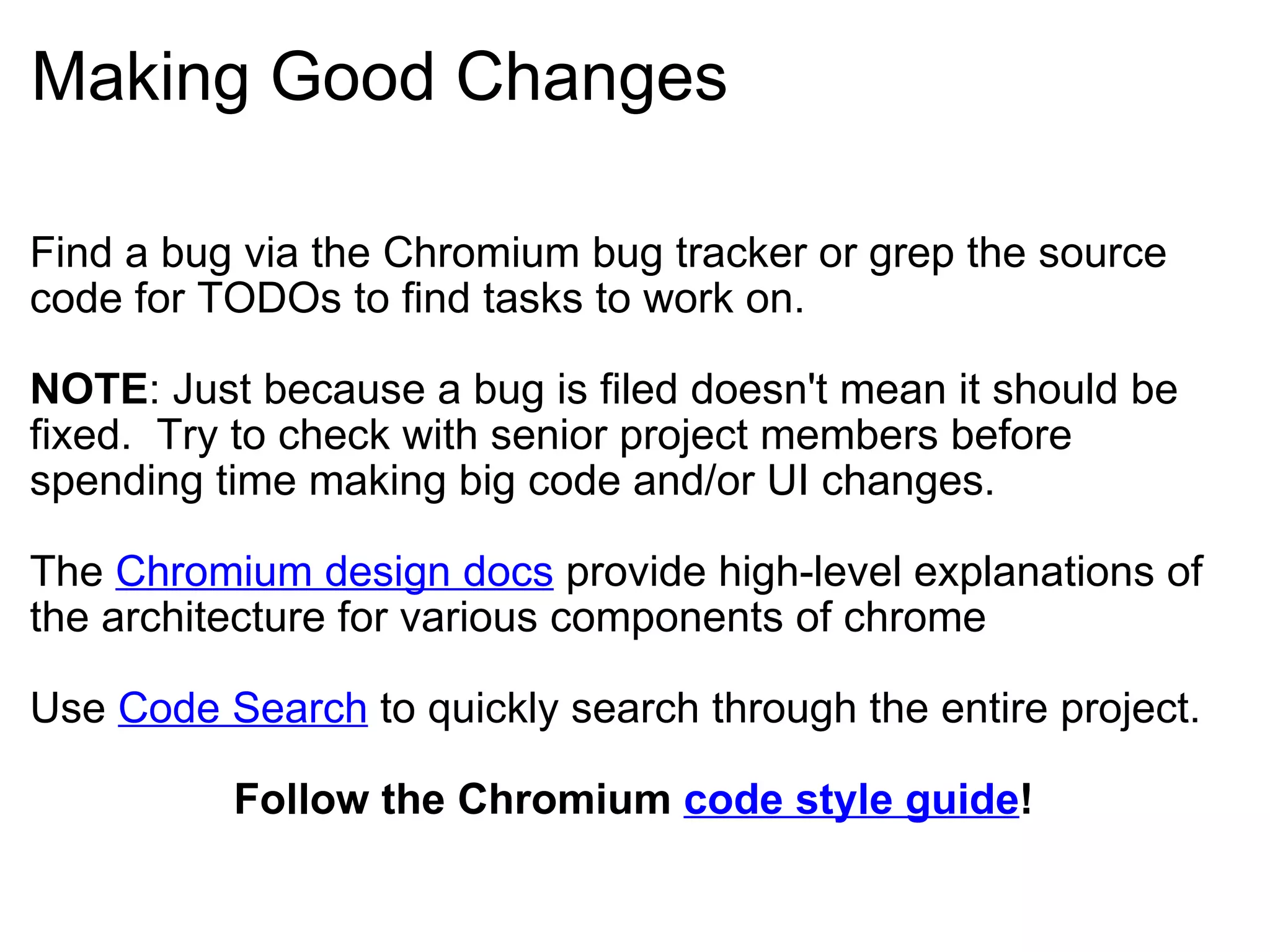 Making Good Changes

Find a bug via the Chromium bug tracker or grep the source code for TODOs to find tasks to work on.

NOTE: Just because a bug is filed doesn't mean it should be fixed.  Try to check with senior project members before spending time making big code and/or UI changes.

The Chromium design docs provide high-level explanations of the architecture for various components of chrome

Use Code Search to quickly search through the entire project.

Follow the Chromium code style guide!